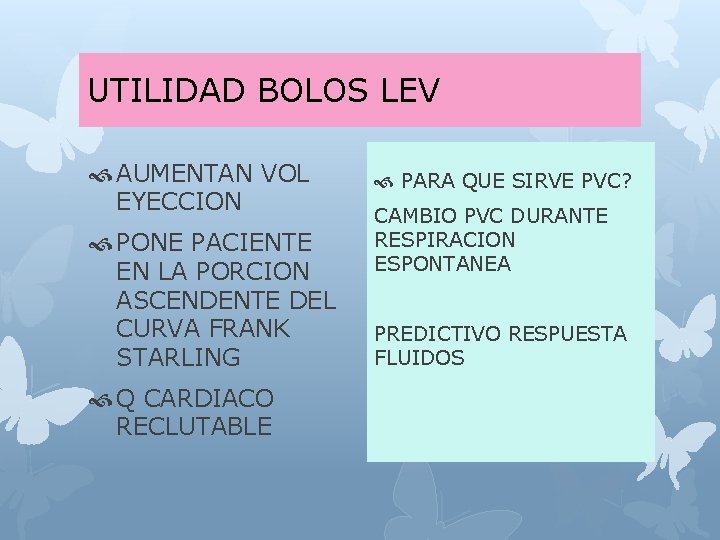 UTILIDAD BOLOS LEV

AUMENTAN VOL EYECCION

PONE PACIENTE EN LA PORCION ASCENDENTE DEL CURVA FRANK STARLING

Q CARDIACO RECLUTABLE

PARA QUE SIRVE PVC?

CAMBIO PVC DURANTE RESPIRACION ESPONTANEA

PREDICTIVO RESPUESTA FLUIDOS